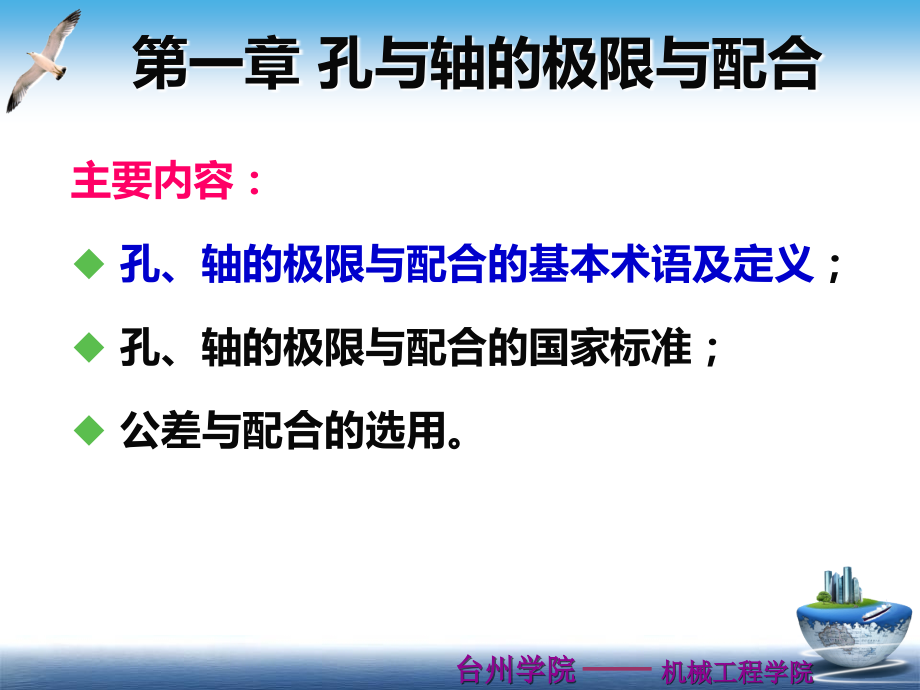 第一章 孔与轴的极限与配合

主要内容：

◆ 孔、轴的极限与配合的基本术语及定义；

◆ 孔、轴的极限与配合的国家标准；

◆ 公差与配合的选用。

台州学院 —— 机械工程学院